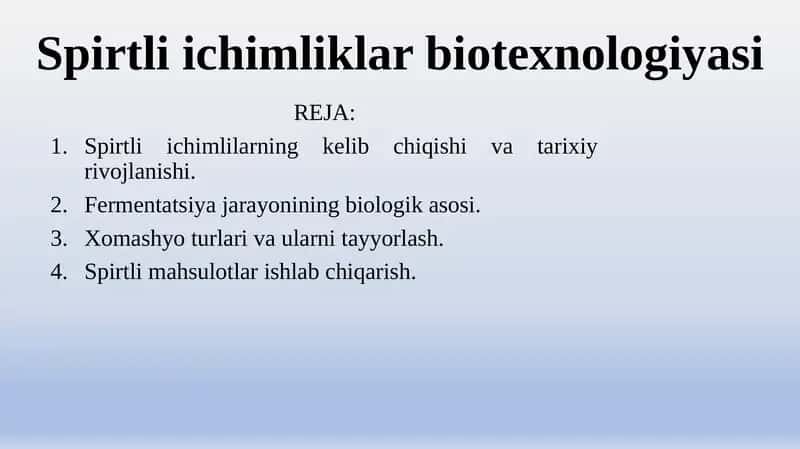 Spirtli ichimliklar biotexnologiyasi

REJA:

1. Spirtli ichimlilarning kelib chiqishi va tarixiy rivojlanishi.
2. Fermentatsiya jarayonining biologik asosi.
3. Xomashyo turlari va ularni tayyorlash.
4. Spirtli mahsulotlar ishlab chiqarish.